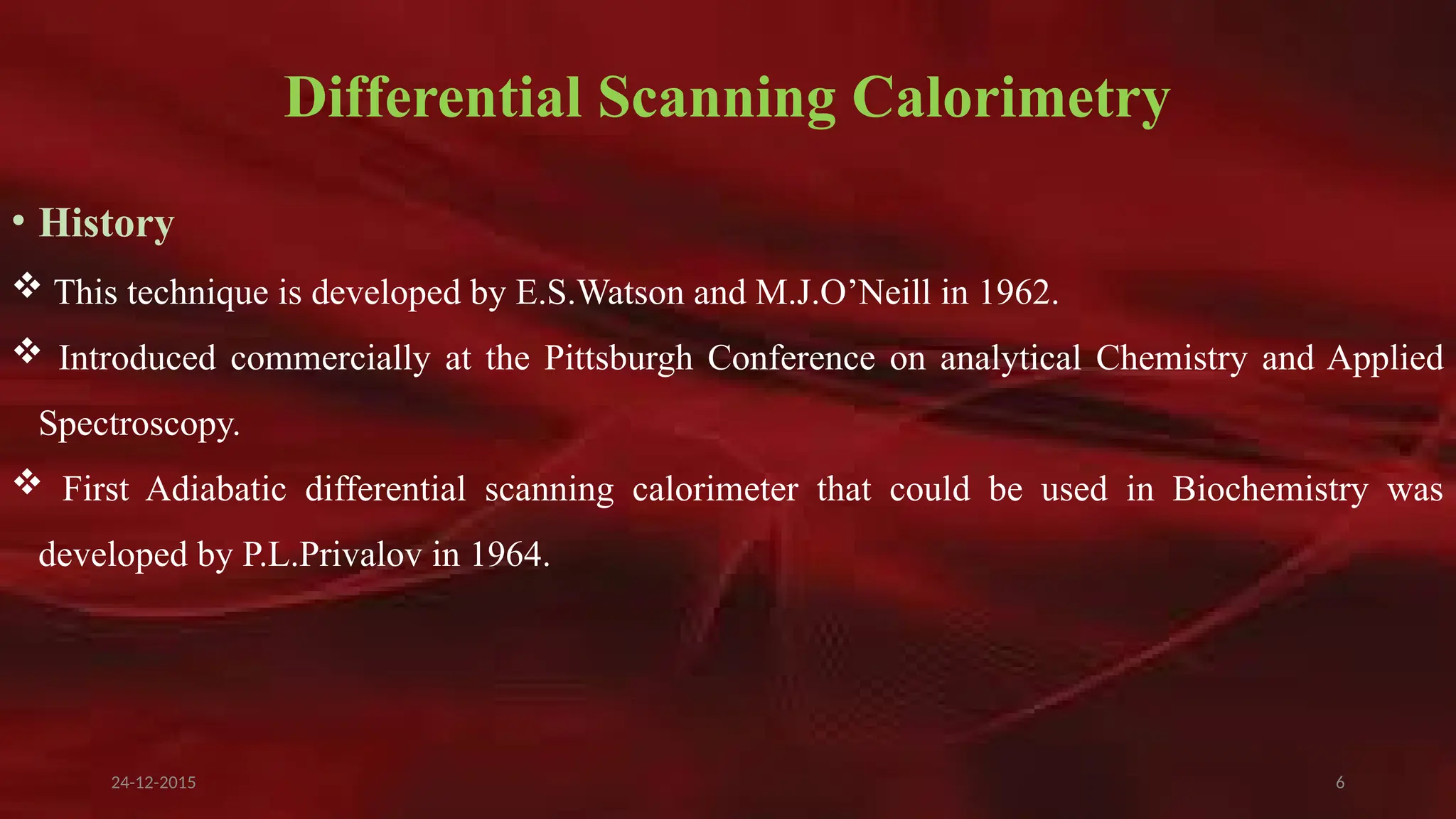 Differential Scanning Calorimetry

• History

❖ This technique is developed by E.S.Watson and M.J.O’Neill in 1962.

❖ Introduced commercially at the Pittsburgh Conference on analytical Chemistry and Applied Spectroscopy.

❖ First Adiabatic differential scanning calorimeter that could be used in Biochemistry was developed by P.L.Privalov in 1964.

24-12-2015

6